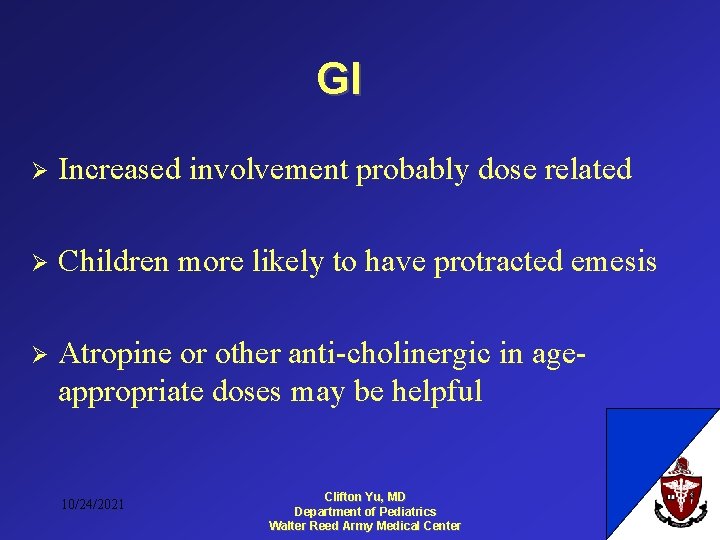 GI

➢ Increased involvement probably dose related

➢ Children more likely to have protracted emesis

➢ Atropine or other anti-cholinergic in age-appropriate doses may be helpful

10/24/2021

Clifton Yu, MD
Department of Pediatrics
Walter Reed Army Medical Center